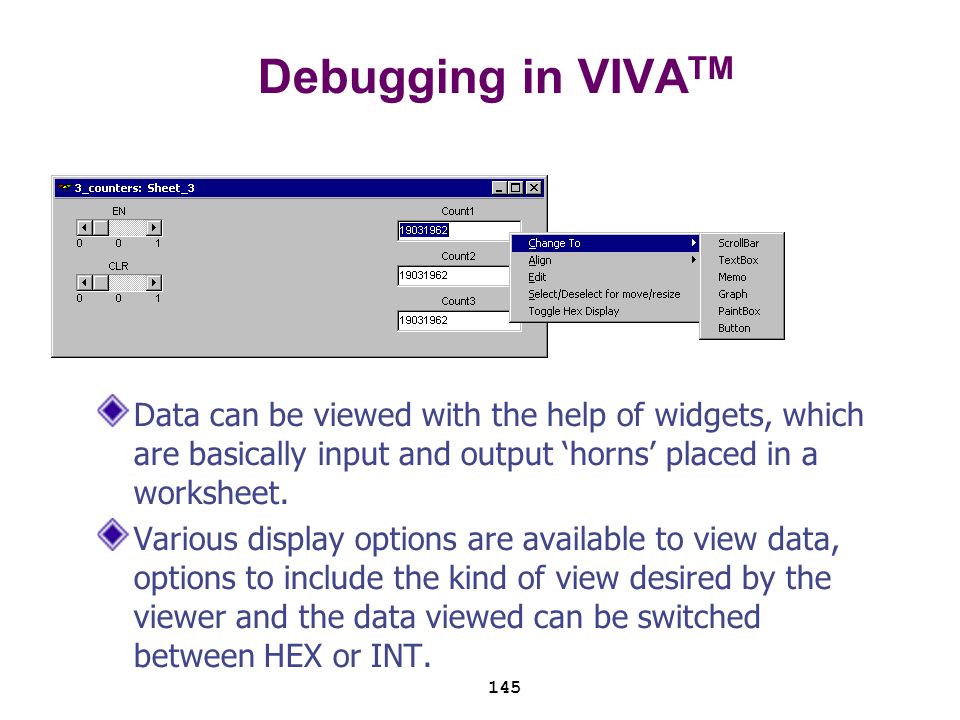 Debugging in VIVA$^{TM}$

3_counters: Sheet_3

EN

0 0 1

CLR

0 0 1

Count1

19031962

Count2

19031962

Count3

19031962

Change To

Align

Edit

Select/Deselect for move/resize

Toggle Hex Display

ScrollBar

TextBox

Memo

Graph

PaintBox

Button

Data can be viewed with the help of widgets, which are basically input and output ‘horns’ placed in a worksheet.

Various display options are available to view data, options to include the kind of view desired by the viewer and the data viewed can be switched between HEX or INT.

145